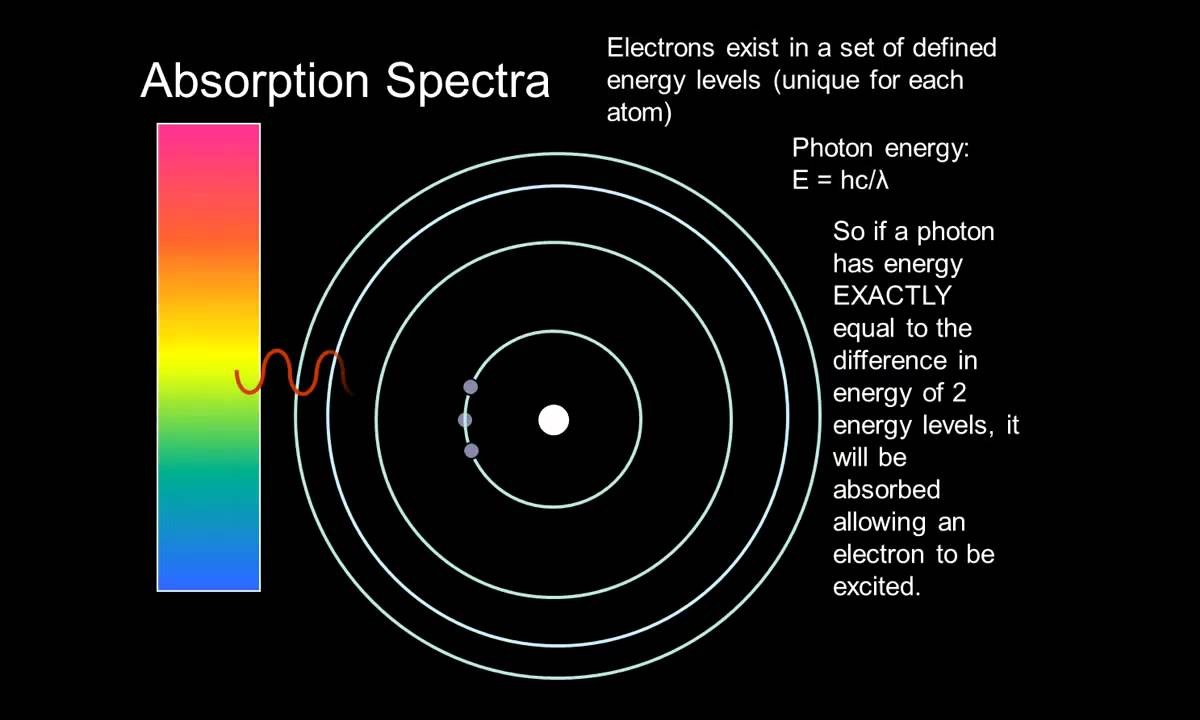 Absorption Spectra

Electrons exist in a set of defined energy levels (unique for each atom)

Photon energy:
$E = hc/\lambda$

So if a photon has energy EXACTLY equal to the difference in energy of 2 energy levels, it will be absorbed allowing an electron to be excited.